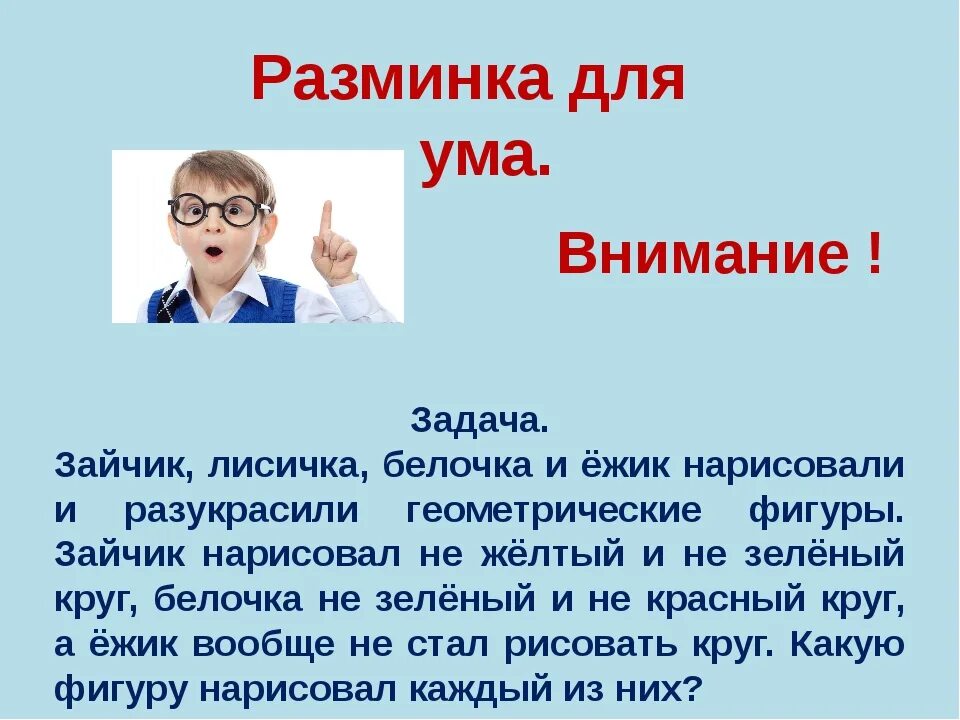 Разминка для ума.

Внимание !

Задача.

Зайчик, лисичка, белочка и ёжик нарисовали и разукрасили геометрические фигуры. Зайчик нарисовал не жёлтый и не зелёный круг, белочка не зелёный и не красный круг, а ёжик вообще не стал рисовать круг. Какую фигуру нарисовал каждый из них?